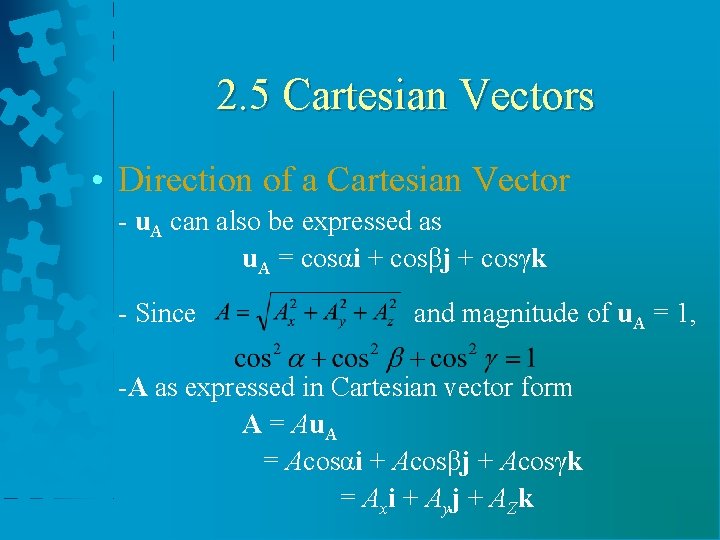 2.5 Cartesian Vectors

• Direction of a Cartesian Vector

- $\mathbf{u}_A$ can also be expressed as

$\mathbf{u}_A = \cos\alpha\mathbf{i} + \cos\beta\mathbf{j} + \cos\gamma\mathbf{k}$

- Since $A = \sqrt{A_x^2 + A_y^2 + A_z^2}$ and magnitude of $\mathbf{u}_A = 1$,

$\cos^2\alpha + \cos^2\beta + \cos^2\gamma = 1$

-$\mathbf{A}$ as expressed in Cartesian vector form

$\mathbf{A} = A\mathbf{u}_A$

$= A\cos\alpha\mathbf{i} + A\cos\beta\mathbf{j} + A\cos\gamma\mathbf{k}$

$= A_x\mathbf{i} + A_y\mathbf{j} + A_Z\mathbf{k}$